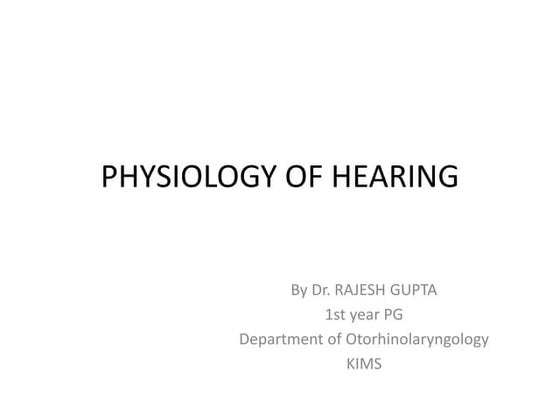 PHYSIOLOGY OF HEARING

By Dr. RAJESH GUPTA
1st year PG
Department of Otorhinolaryngology
KIMS